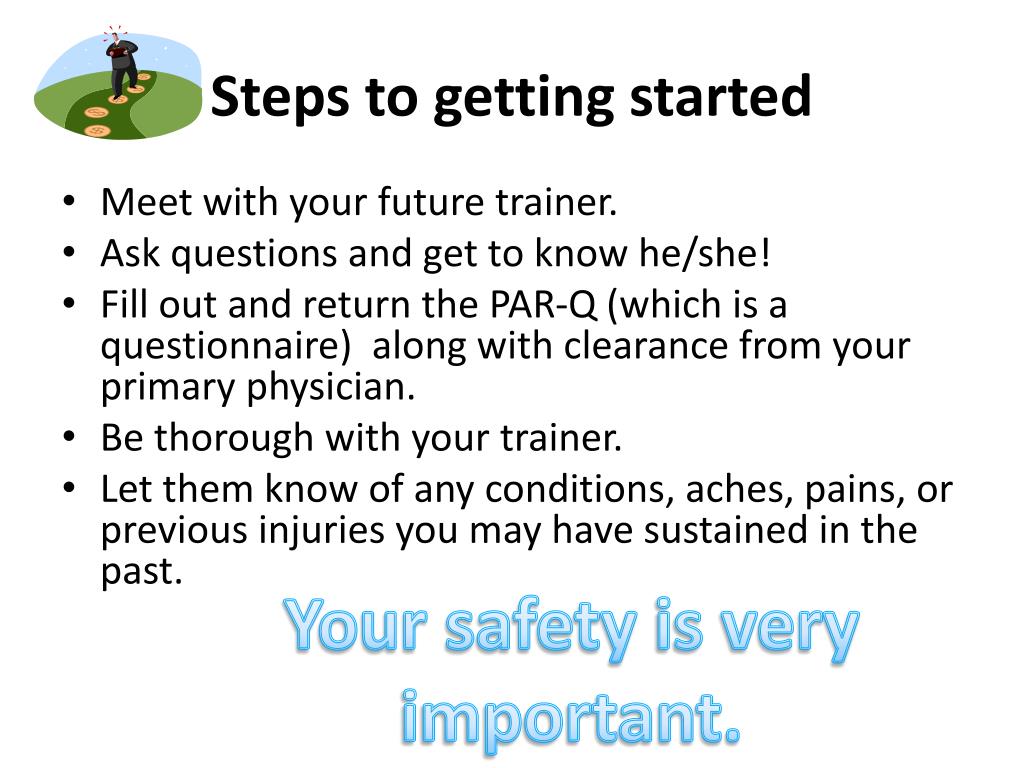 Steps to getting started

• Meet with your future trainer.
• Ask questions and get to know he/she!
• Fill out and return the PAR-Q (which is a questionnaire)  along with clearance from your primary physician.
• Be thorough with your trainer.
• Let them know of any conditions, aches, pains, or previous injuries you may have sustained in the past.

Your safety is very important.